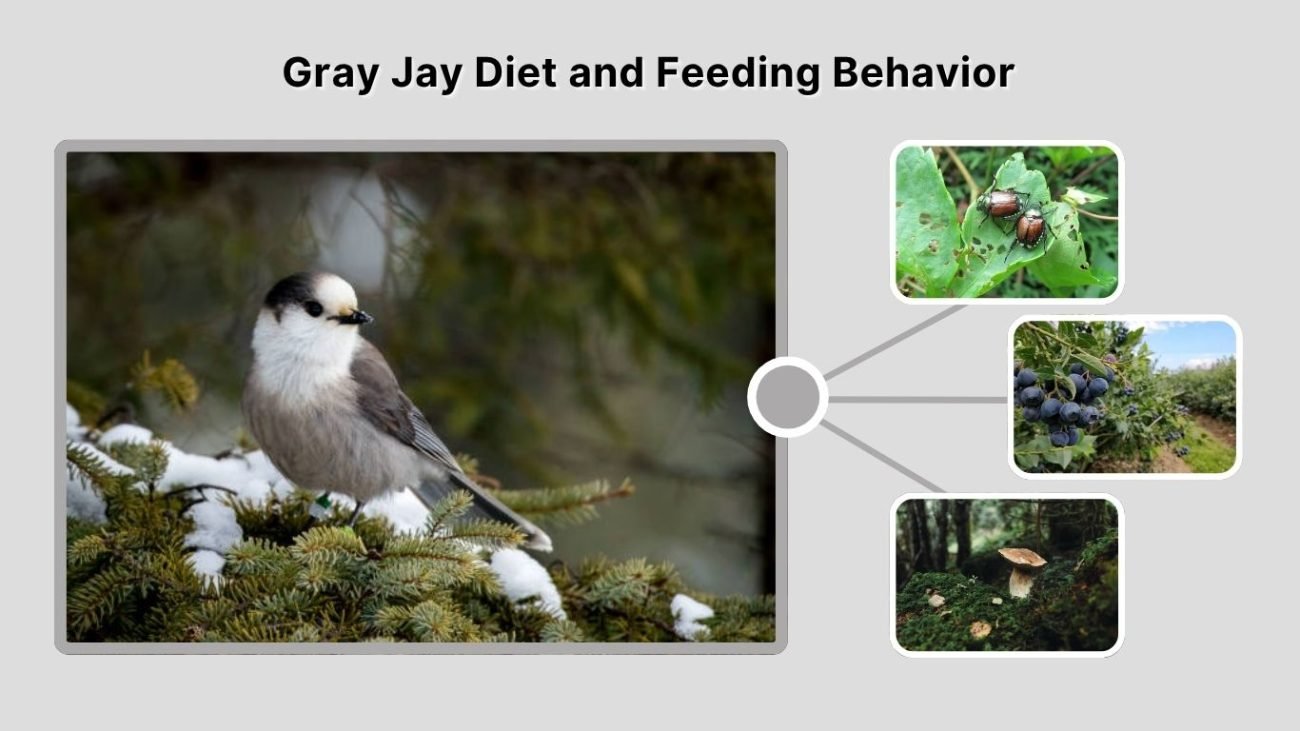 Gray Jay Diet and Feeding Behavior